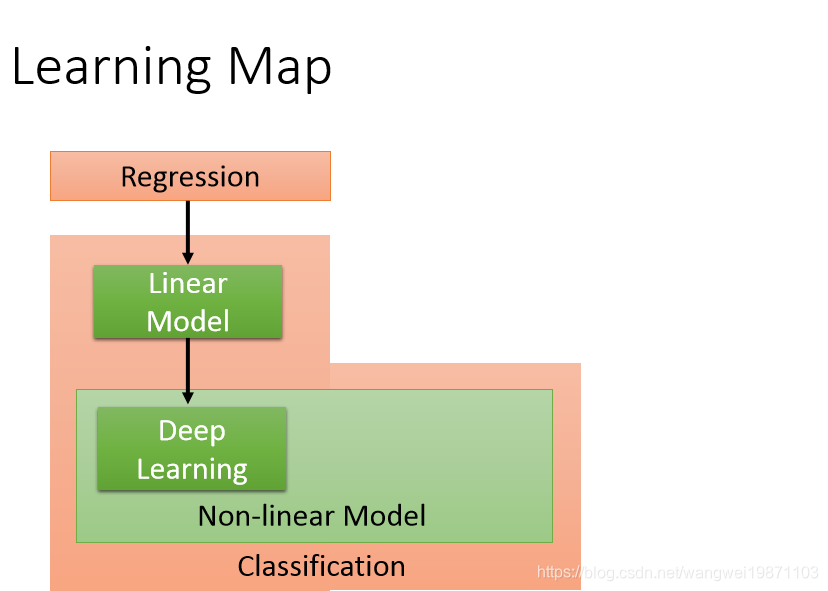 Learning Map

Regression

Linear Model

Deep Learning

Non-linear Model

Classification

https://blog.csdn.net/wangwei19871103